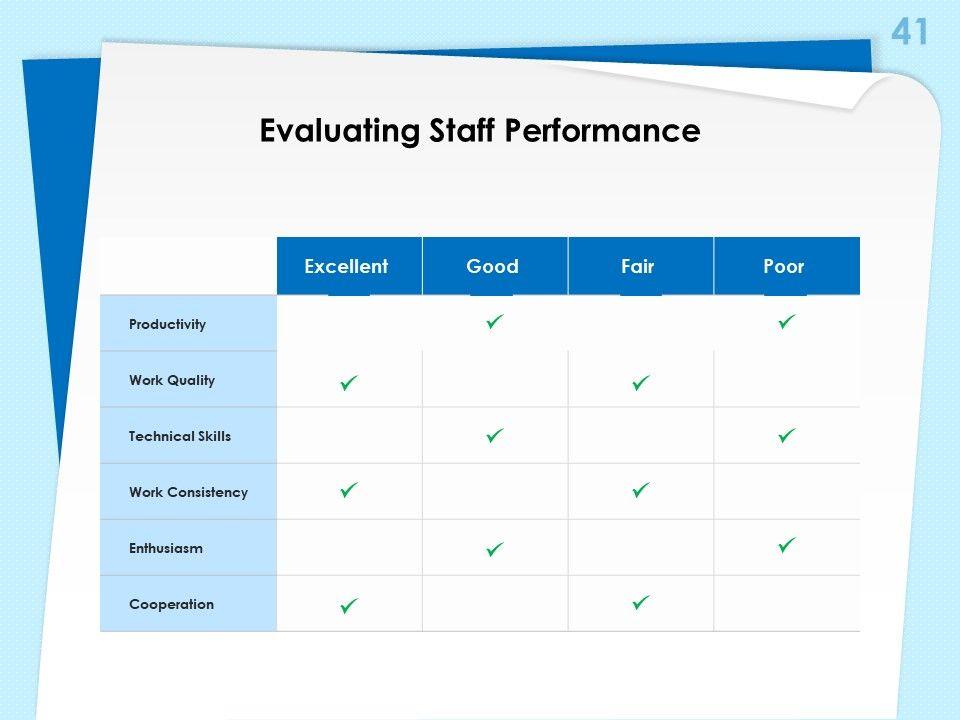 41

Evaluating Staff Performance

| | Excellent | Good | Fair | Poor |
|---|---|---|---|---|
| Productivity | | ✓ | | ✓ |
| Work Quality | ✓ | | ✓ | |
| Technical Skills | | ✓ | | ✓ |
| Work Consistency | ✓ | | ✓ | |
| Enthusiasm | | ✓ | | ✓ |
| Cooperation | ✓ | | ✓ | |